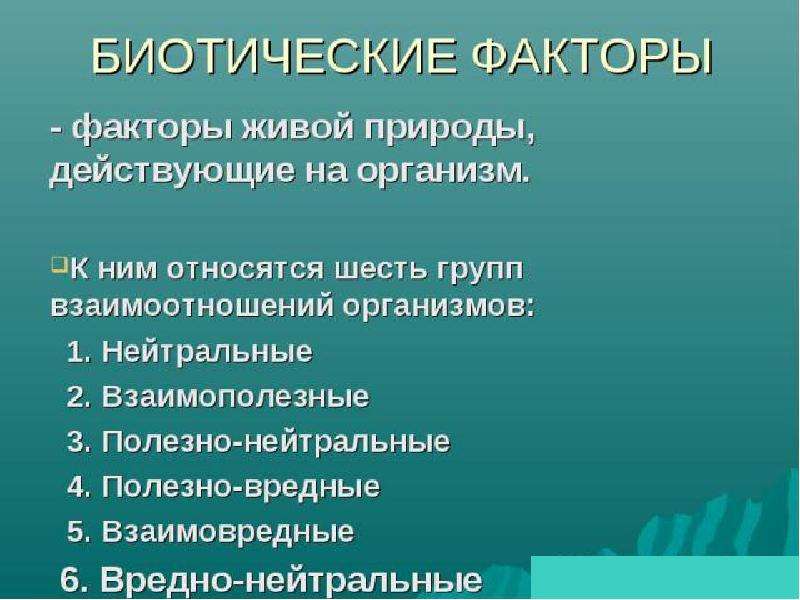 БИОТИЧЕСКИЕ ФАКТОРЫ

- факторы живой природы, действующие на организм.

К ним относятся шесть групп взаимоотношений организмов:

1. Нейтральные
2. Взаимополезные
3. Полезно-нейтральные
4. Полезно-вредные
5. Взаимовредные
6. Вредно-нейтральные